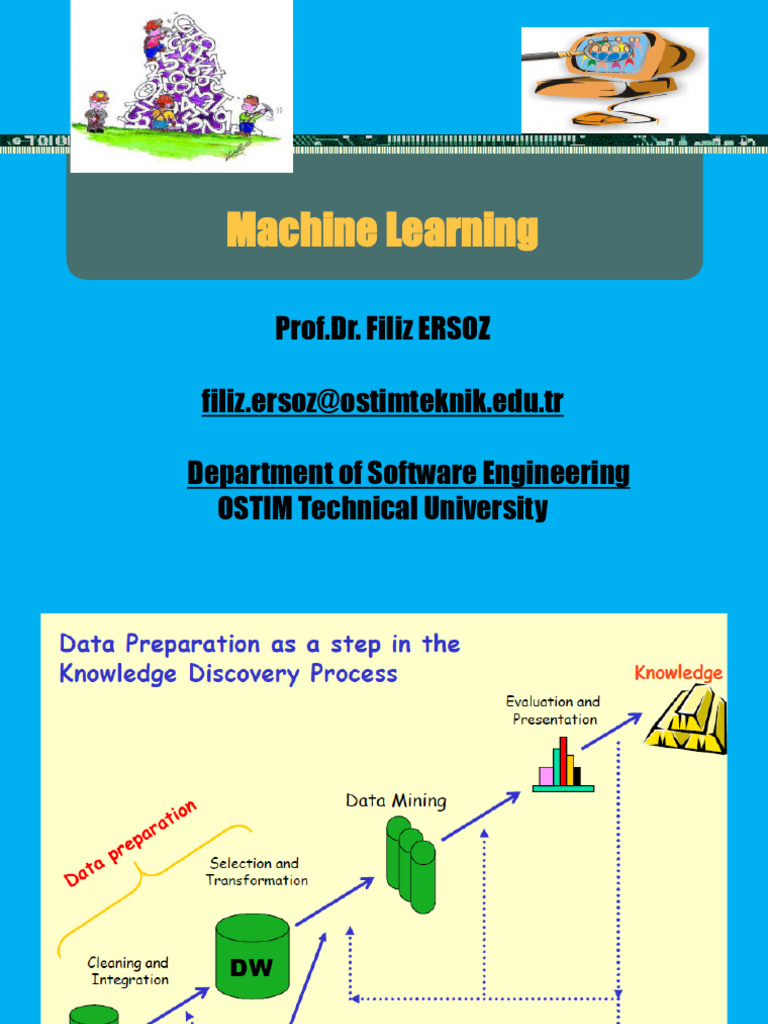 Machine Learning

Prof.Dr. Filiz ERSOZ

filiz.ersoz@ostimteknik.edu.tr

Department of Software Engineering
OSTIM Technical University

Data Preparation as a step in the Knowledge Discovery Process

Knowledge

Evaluation and Presentation

Data Mining

Data preparation

Selection and Transformation

Cleaning and Integration

DW